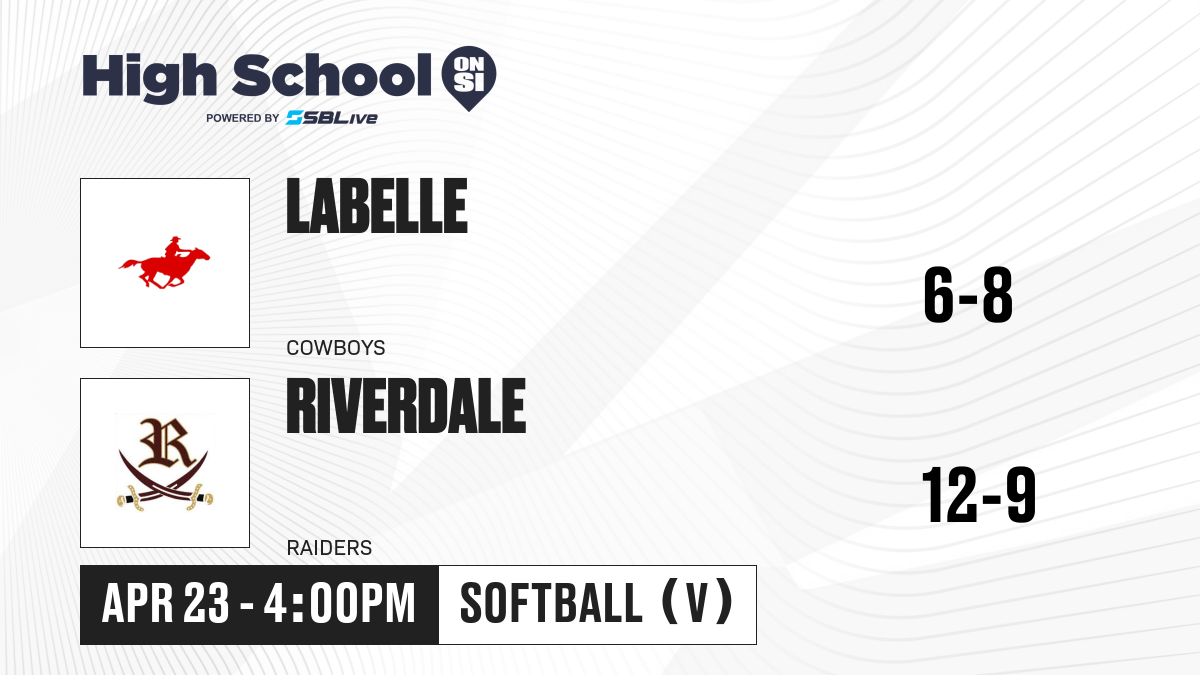 High School ON SI
POWERED BY SBLive

LABELLE
COWBOYS
6-8

R

RIVERDALE
RAIDERS
12-9

APR 23 - 4:00PM
SOFTBALL (V)